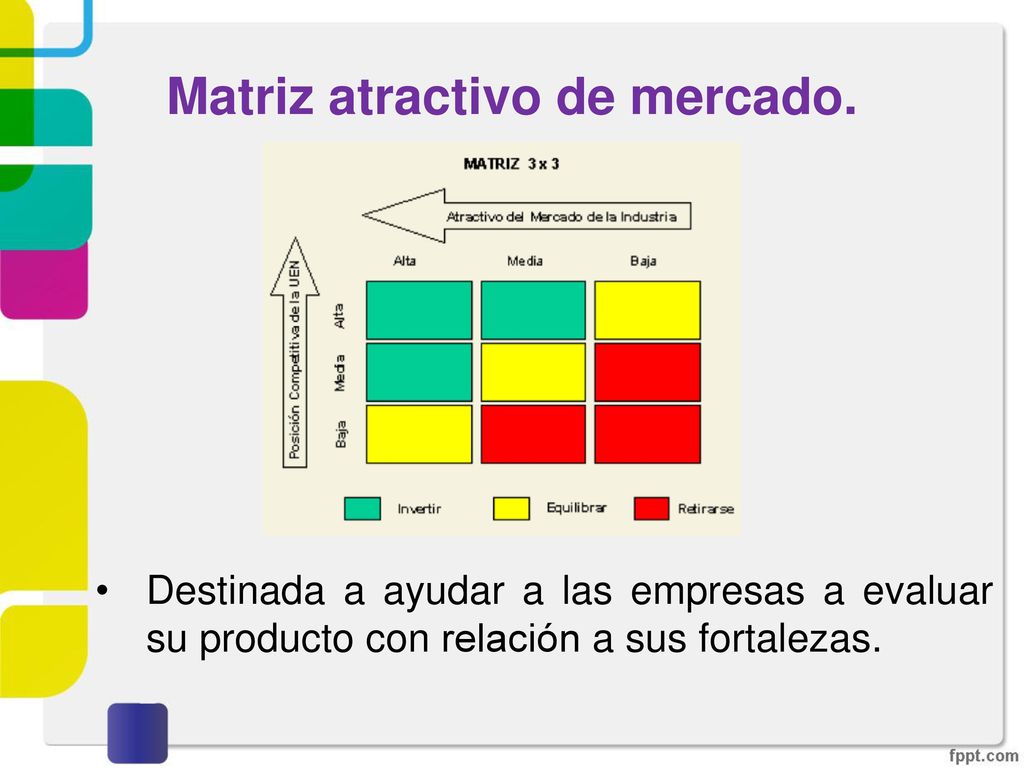 Matriz atractivo de mercado.

MATRIZ 3 x 3

Atractivo del Mercado de la Industria

Alta Media Baja

Posición Competitiva de la UEN

Alta

Media

Baja

Invertir Equilibrar Retirarse

• Destinada a ayudar a las empresas a evaluar su producto con relación a sus fortalezas.

fppt.com